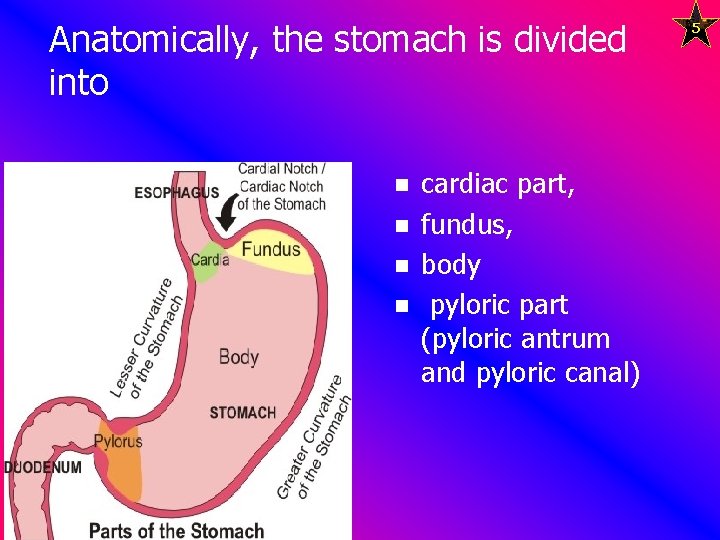 Anatomically, the stomach is divided into

5

ESOPHAGUS

Cardial Notch / Cardiac Notch of the Stomach

Cardia

Fundus

Lesser Curvature of the Stomach

Body

STOMACH

Greater Curvature of the Stomach

Pylorus

DUODENUM

Parts of the Stomach

- cardiac part,
- fundus,
- body
- pyloric part (pyloric antrum and pyloric canal)